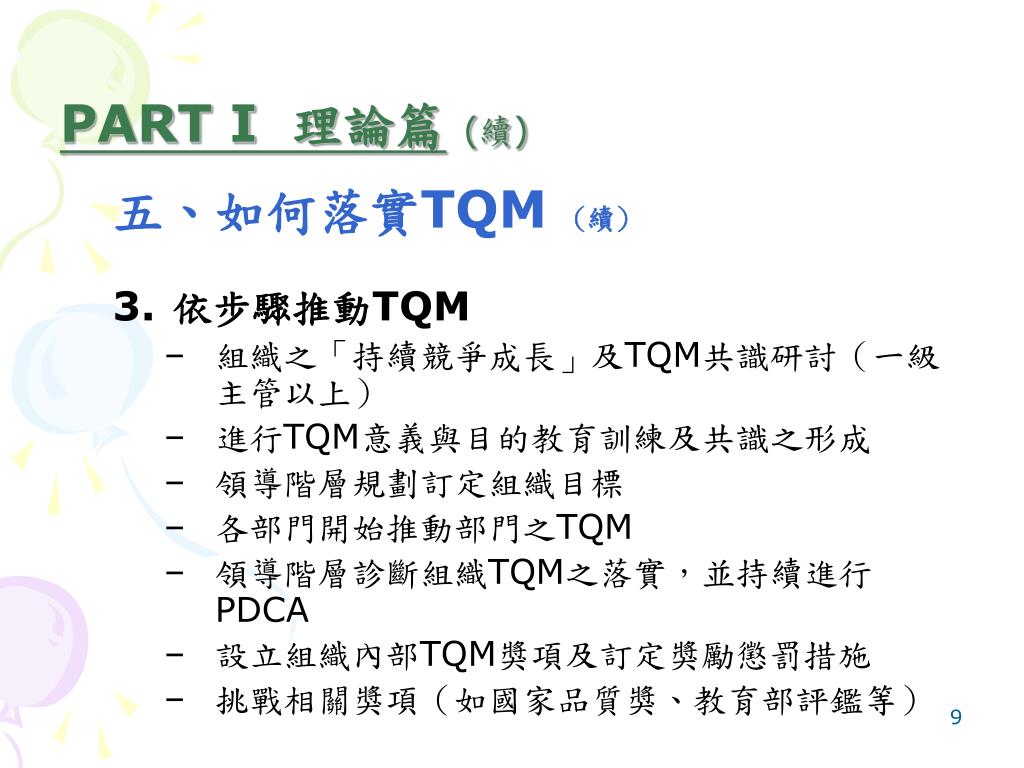 PART I 理論篇 (續)

五、如何落實TQM （續）

3. 依步驟推動TQM

– 組織之「持續競爭成長」及TQM共識研討（一級主管以上）
– 進行TQM意義與目的教育訓練及共識之形成
– 領導階層規劃訂定組織目標
– 各部門開始推動部門之TQM
– 領導階層診斷組織TQM之落實，並持續進行PDCA
– 設立組織內部TQM獎項及訂定獎勵懲罰措施
– 挑戰相關獎項（如國家品質獎、教育部評鑑等）

9